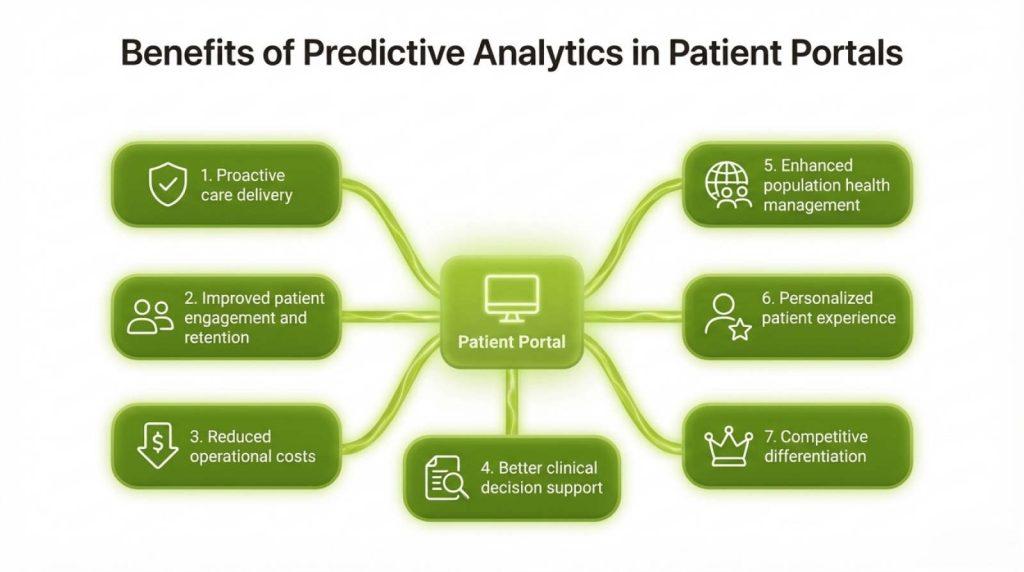 Benefits of Predictive Analytics in Patient Portals

1. Proactive care delivery

2. Improved patient engagement and retention

3. Reduced operational costs

Patient Portal

4. Better clinical decision support

5. Enhanced population health management

6. Personalized patient experience

7. Competitive differentiation